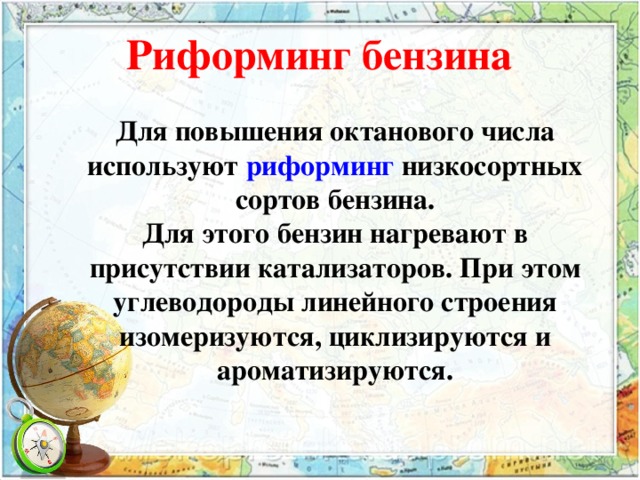 Риформинг бензина

Для повышения октанового числа используют риформинг низкосортных сортов бензина.
Для этого бензин нагревают в присутствии катализаторов. При этом углеводороды линейного строения изомеризуются, циклизируются и ароматизируются.